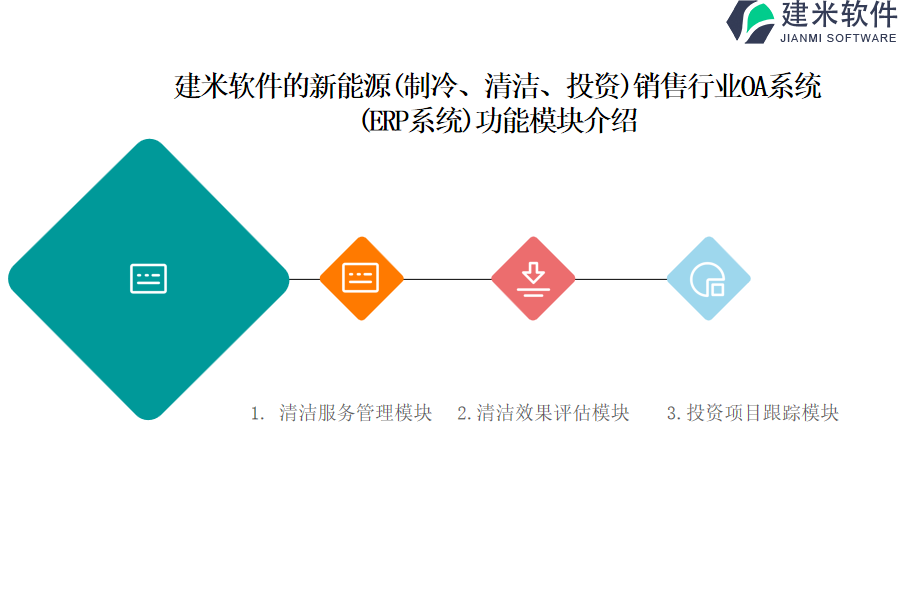 建米软件
JIANMI SOFTWARE

建米软件的新能源(制冷、清洁、投资)销售行业OA系统(ERP系统)功能模块介绍

1. 清洁服务管理模块

2.清洁效果评估模块

3.投资项目跟踪模块